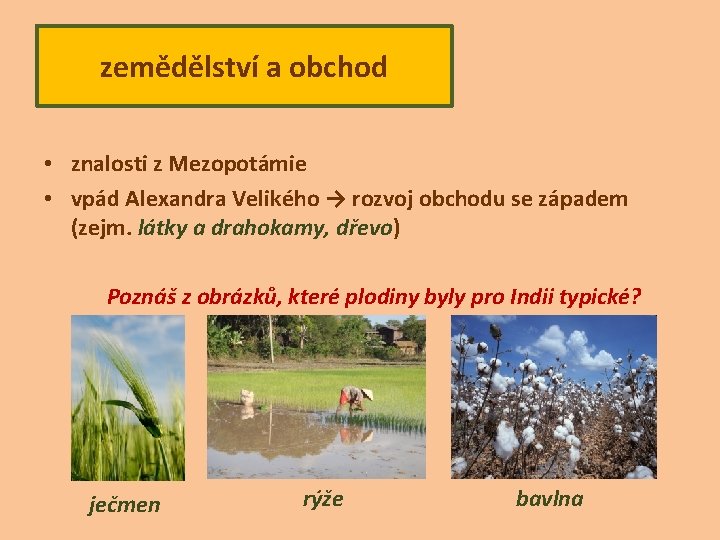 zemědělství a obchod

• znalosti z Mezopotámie
• vpád Alexandra Velikého → rozvoj obchodu se západem (zejm. látky a drahokamy, dřevo)

Poznáš z obrázků, které plodiny byly pro Indii typické?

ječmen

rýže

bavlna